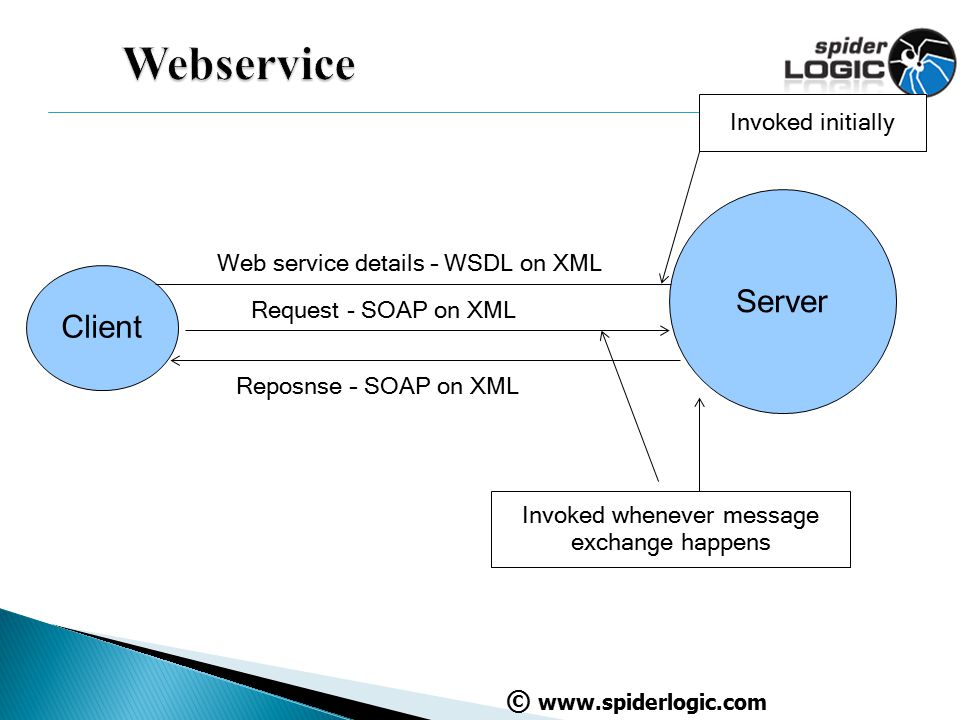 Webservice

spider LOGIC

Invoked initially

Web service details – WSDL on XML

Client

Request - SOAP on XML

Server

Reposnse - SOAP on XML

Invoked whenever message exchange happens

© www.spiderlogic.com